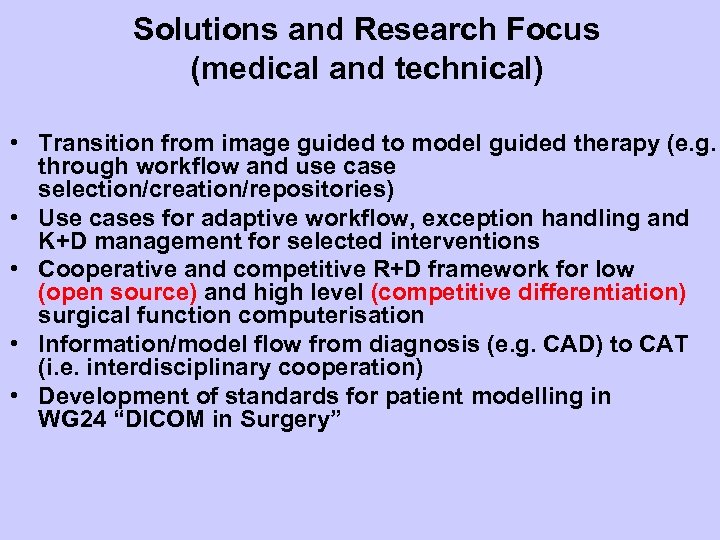 Solutions and Research Focus
(medical and technical)

• Transition from image guided to model guided therapy (e.g. through workflow and use case selection/creation/repositories)
• Use cases for adaptive workflow, exception handling and K+D management for selected interventions
• Cooperative and competitive R+D framework for low (open source) and high level (competitive differentiation) surgical function computerisation
• Information/model flow from diagnosis (e.g. CAD) to CAT (i.e. interdisciplinary cooperation)
• Development of standards for patient modelling in WG24 "DICOM in Surgery"